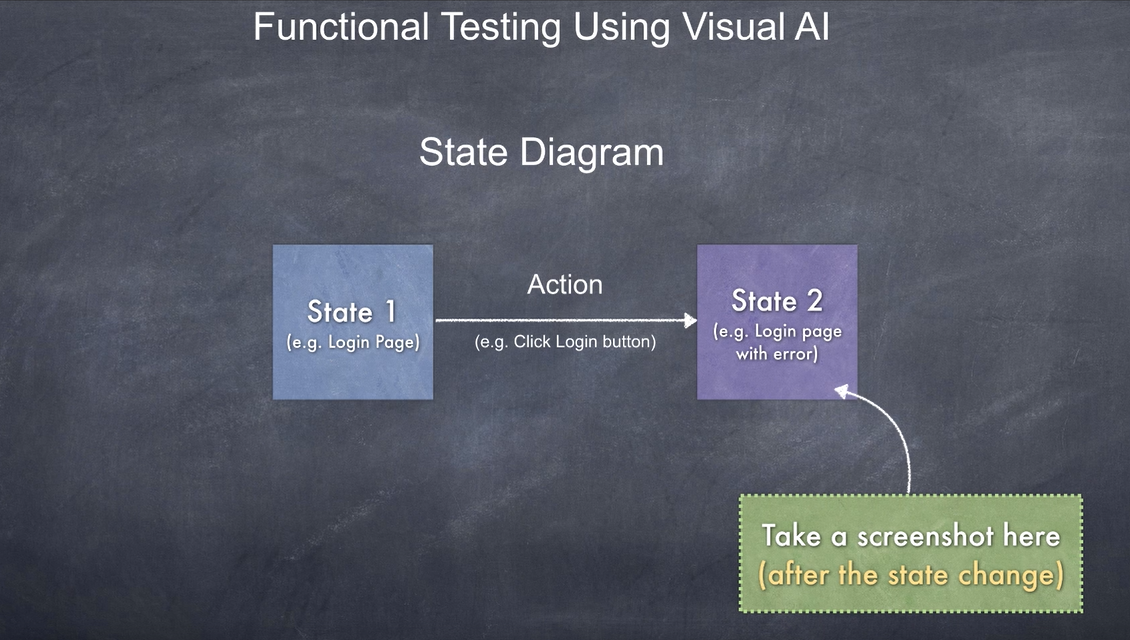 Functional Testing Using Visual AI

State Diagram

State 1
(e.g. Login Page)

Action
(e.g. Click Login button)

State 2
(e.g. Login page with error)

Take a screenshot here
(after the state change)